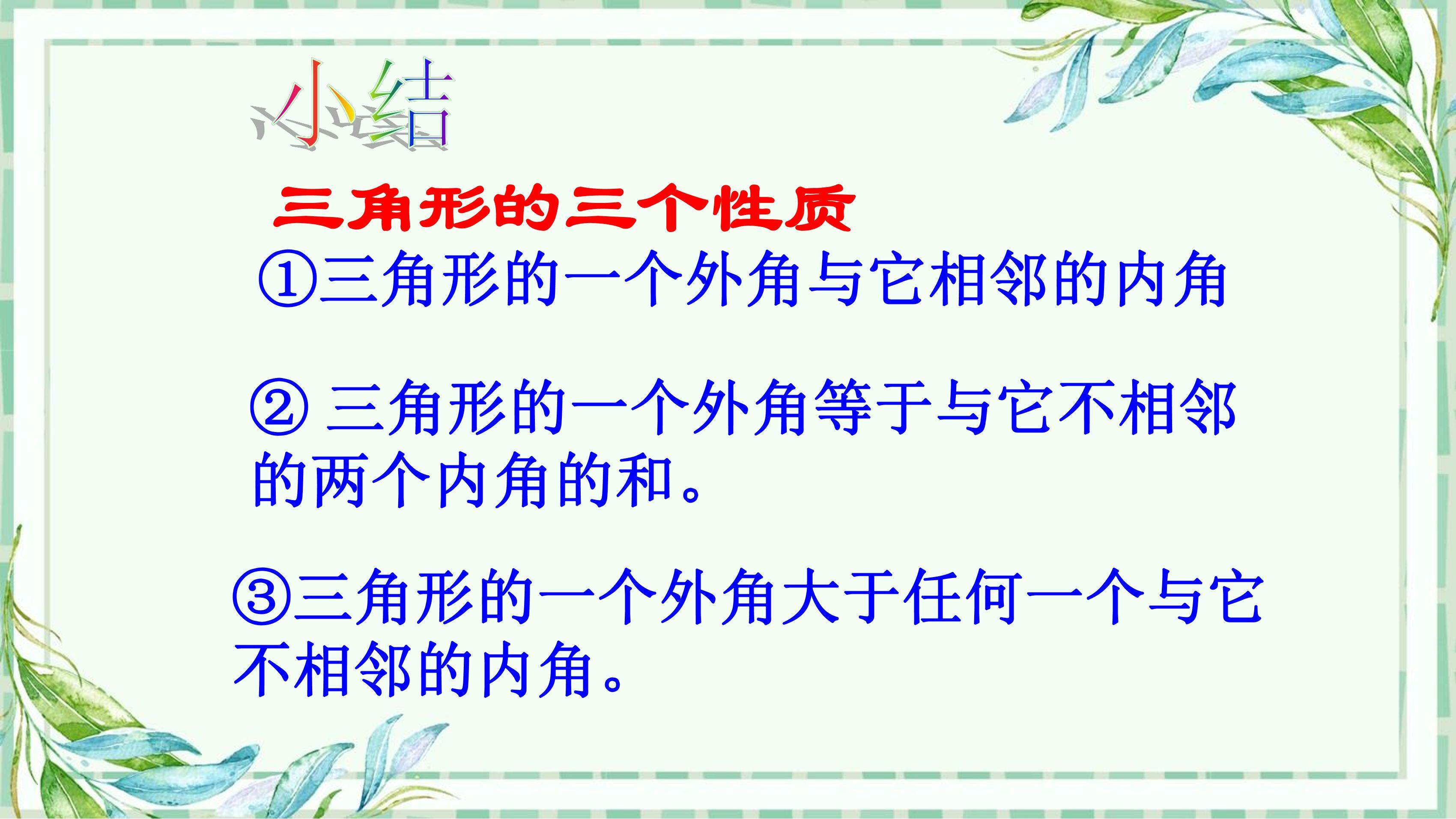 小结

三角形的三个性质

①三角形的一个外角与它相邻的内角

② 三角形的一个外角等于与它不相邻的两个内角的和。

③三角形的一个外角大于任何一个与它不相邻的内角。